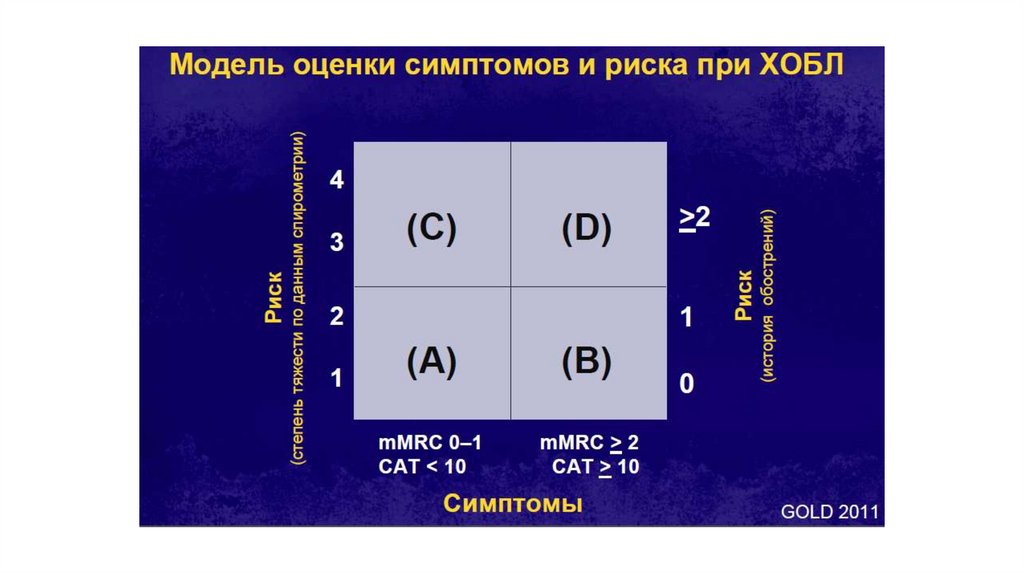 Модель оценки симптомов и риска при ХОБЛ

Риск
(степень тяжести по данным спирометрии)

4
3
2
1

(C) (D)

(A) (B)

$\geq 2$
1
0

Риск
(история обострений)

mMRC 0–1
CAT < 10

mMRC $\geq$ 2
CAT $\geq$ 10

Симптомы

GOLD 2011